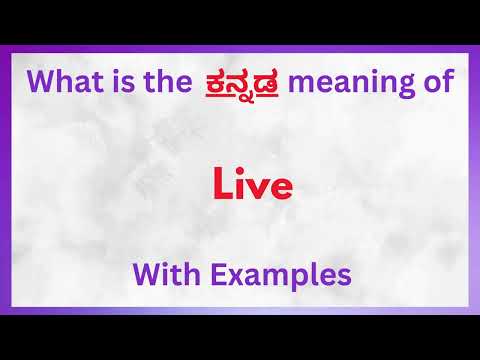 What is the ಕನ್ನಡ meaning of

Live

With Examples